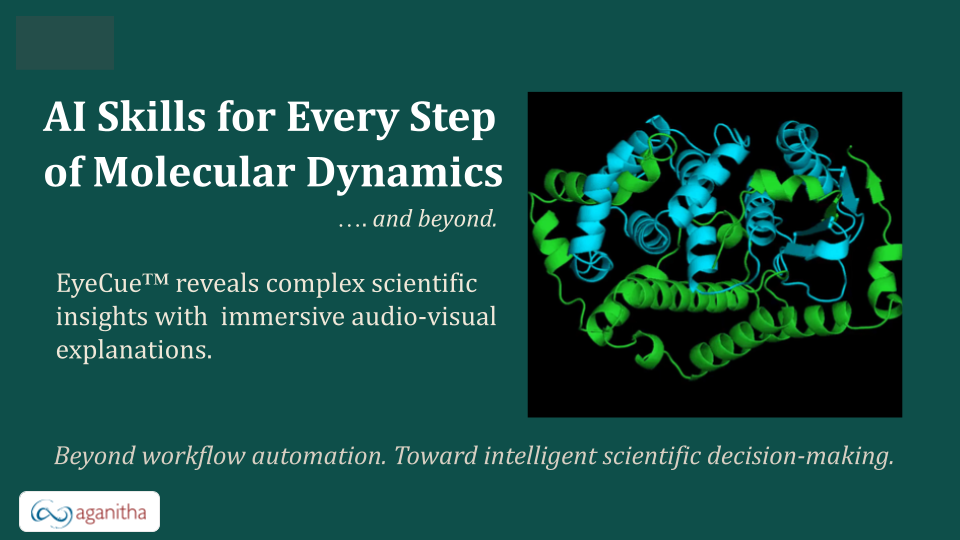 AI Skills for Every Step of Molecular Dynamics

…. and beyond.

EyeCue™ reveals complex scientific insights with immersive audio-visual explanations.

Beyond workflow automation. Toward intelligent scientific decision-making.

aganitha